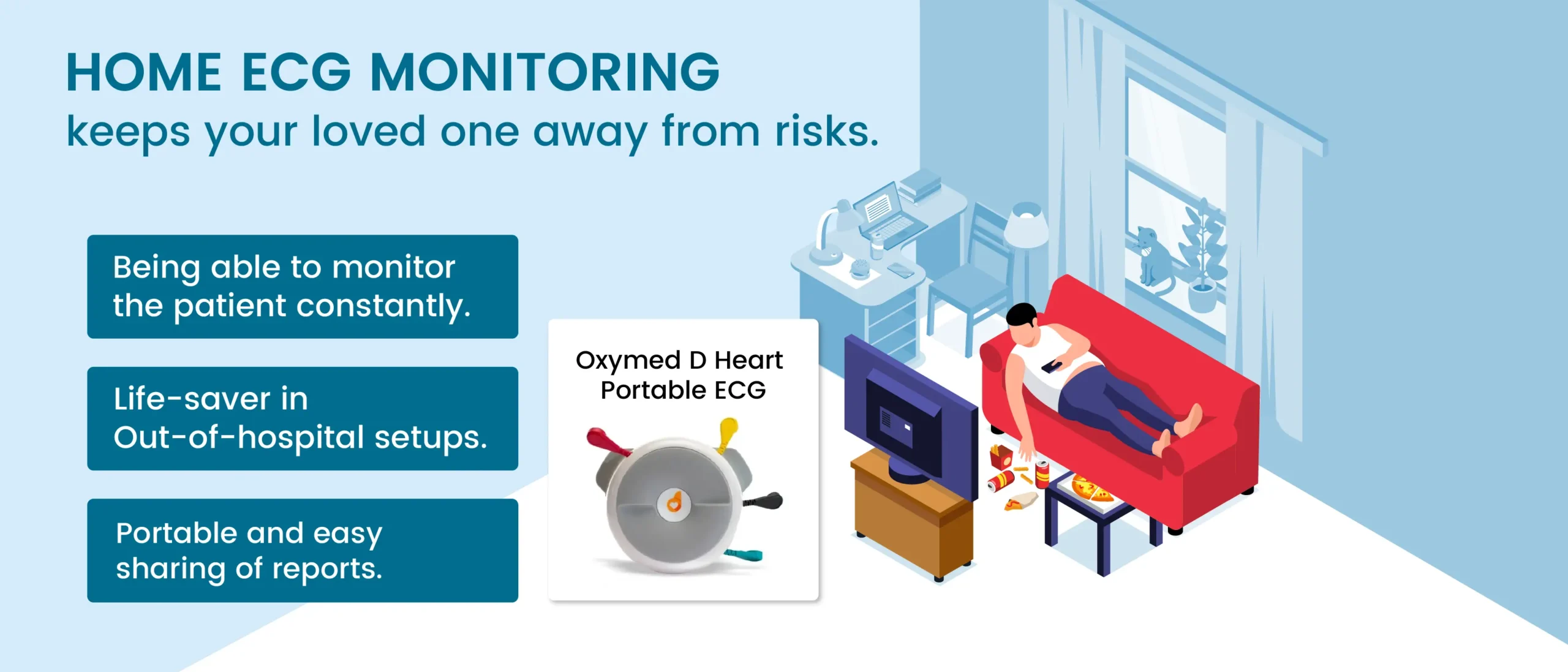 HOME ECG MONITORING
keeps your loved one away from risks.

Being able to monitor the patient constantly.

Life-saver in Out-of-hospital setups.

Portable and easy sharing of reports.

Oxymed D Heart Portable ECG